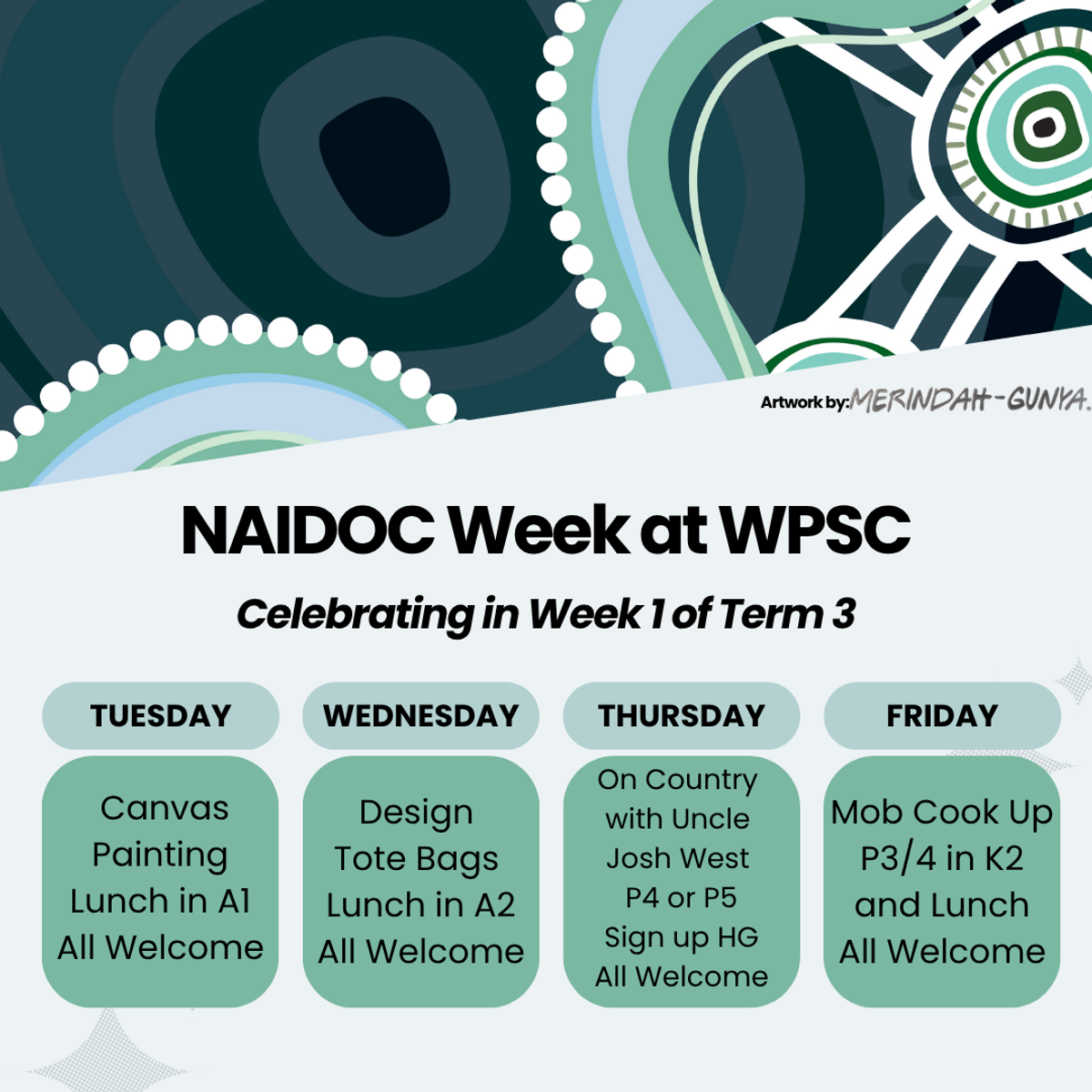 Artwork by: MERINDAH-GUNYA.

NAIDOC Week at WPSC

Celebrating in Week 1 of Term 3

TUESDAY

Canvas Painting Lunch in A1 All Welcome

WEDNESDAY

Design Tote Bags Lunch in A2 All Welcome

THURSDAY

On Country with Uncle Josh West P4 or P5 Sign up HG All Welcome

FRIDAY

Mob Cook Up P3/4 in K2 and Lunch All Welcome